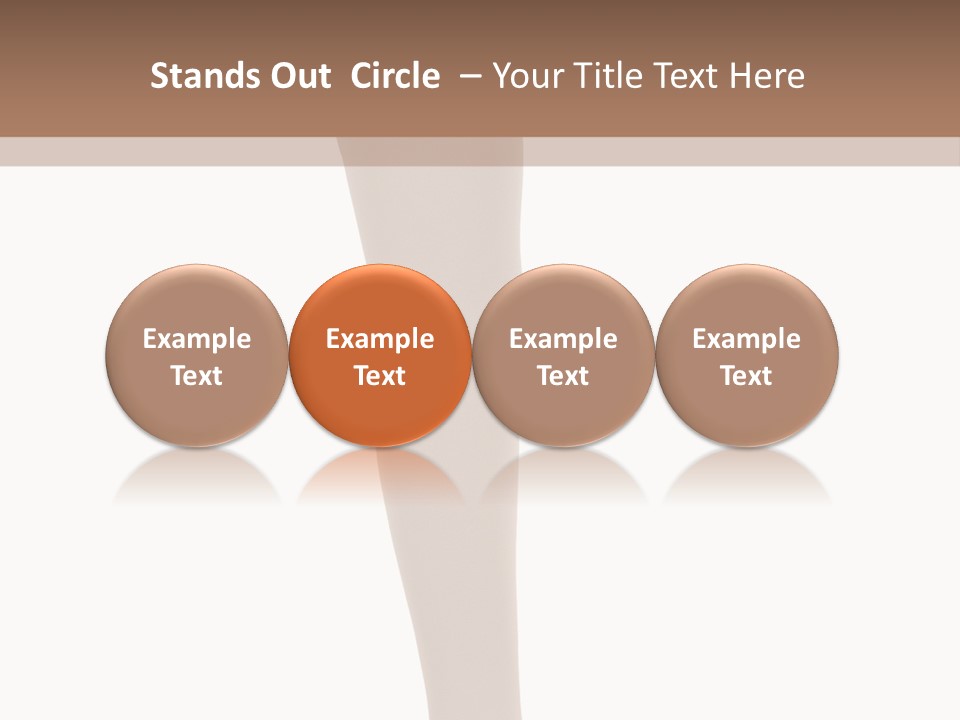 Stands Out Circle – Your Title Text Here

Example Text

Example Text

Example Text

Example Text